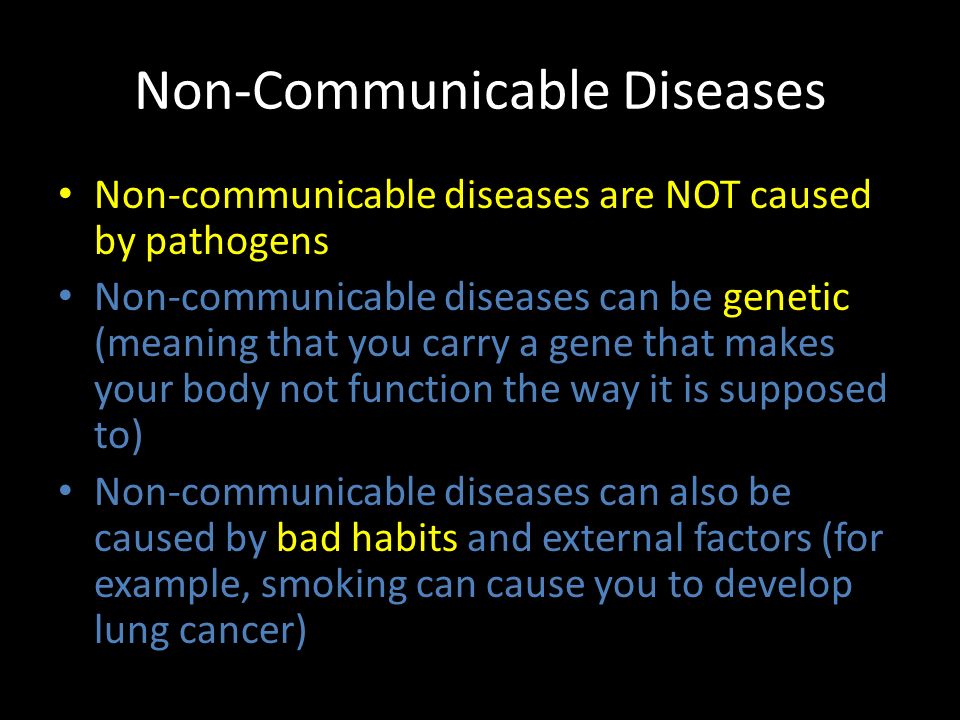 Non-Communicable Diseases

• Non-communicable diseases are NOT caused by pathogens
• Non-communicable diseases can be genetic (meaning that you carry a gene that makes your body not function the way it is supposed to)
• Non-communicable diseases can also be caused by bad habits and external factors (for example, smoking can cause you to develop lung cancer)